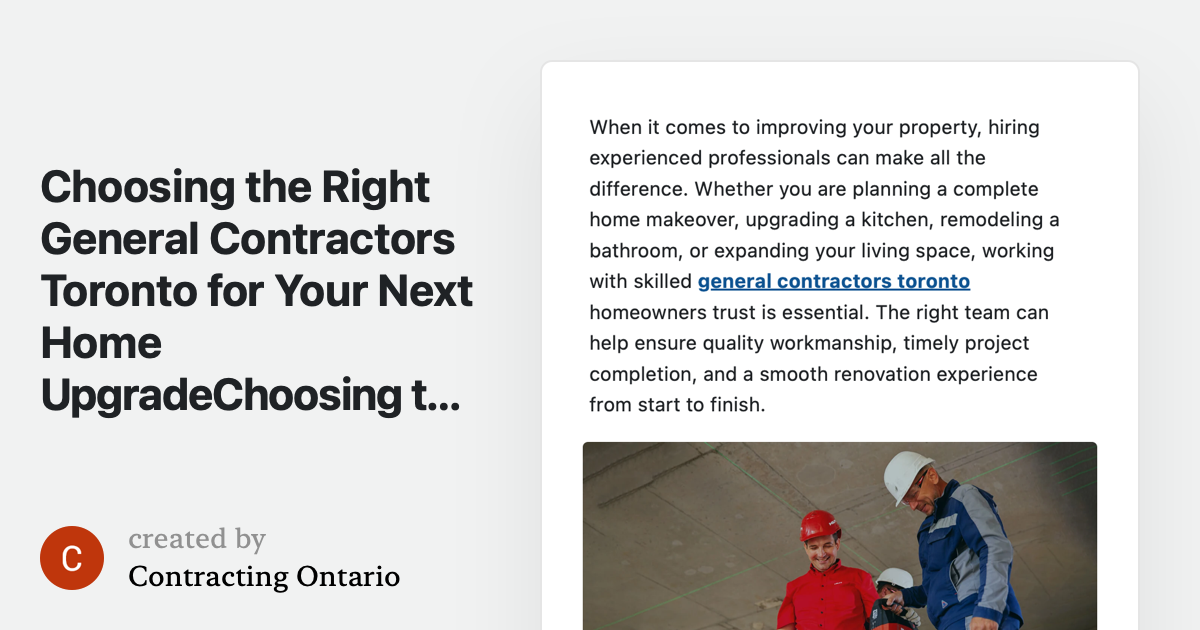 Choosing the Right General Contractors Toronto for Your Next Home UpgradeChoosing t...

C

created by

Contracting Ontario

When it comes to improving your property, hiring experienced professionals can make all the difference. Whether you are planning a complete home makeover, upgrading a kitchen, remodeling a bathroom, or expanding your living space, working with skilled general contractors toronto homeowners trust is essential. The right team can help ensure quality workmanship, timely project completion, and a smooth renovation experience from start to finish.